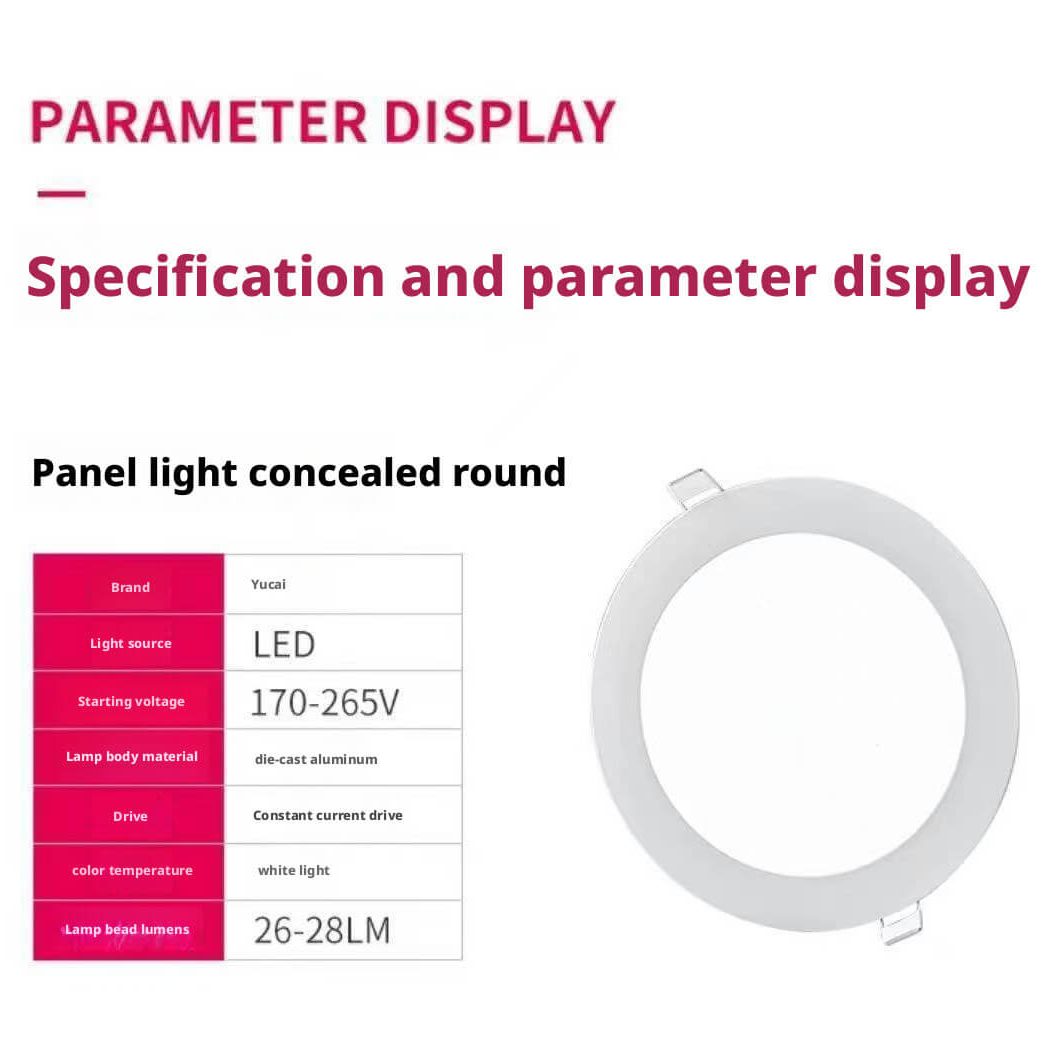 PARAMETER DISPLAY

Specification and parameter display

Panel light concealed round

| Brand | Yucai |
|---|---|
| Light source | LED |
| Starting voltage | 170-265V |
| Lamp body material | die-cast aluminum |
| Drive | Constant current drive |
| color temperature | white light |
| Lamp bead lumens | 26-28LM |